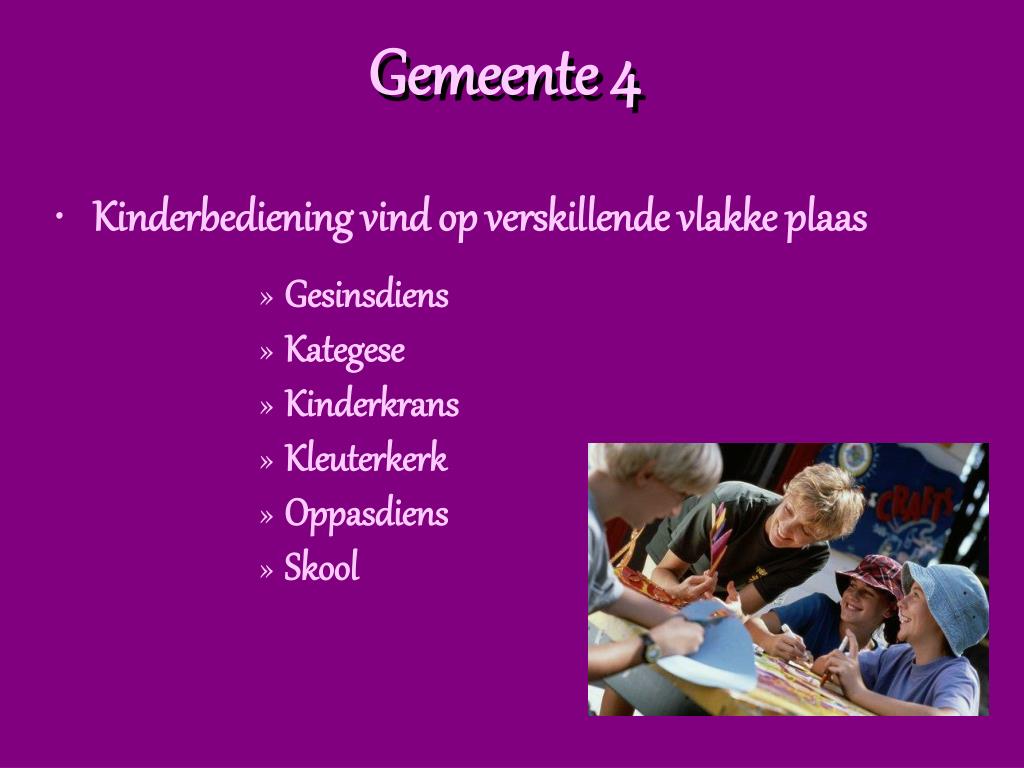 Gemeente 4

• Kinderbediening vind op verskillende vlakke plaas

» Gesinsdiens
» Kategese
» Kinderkrans
» Kleuterkerk
» Oppasdiens
» Skool

CRAFTS